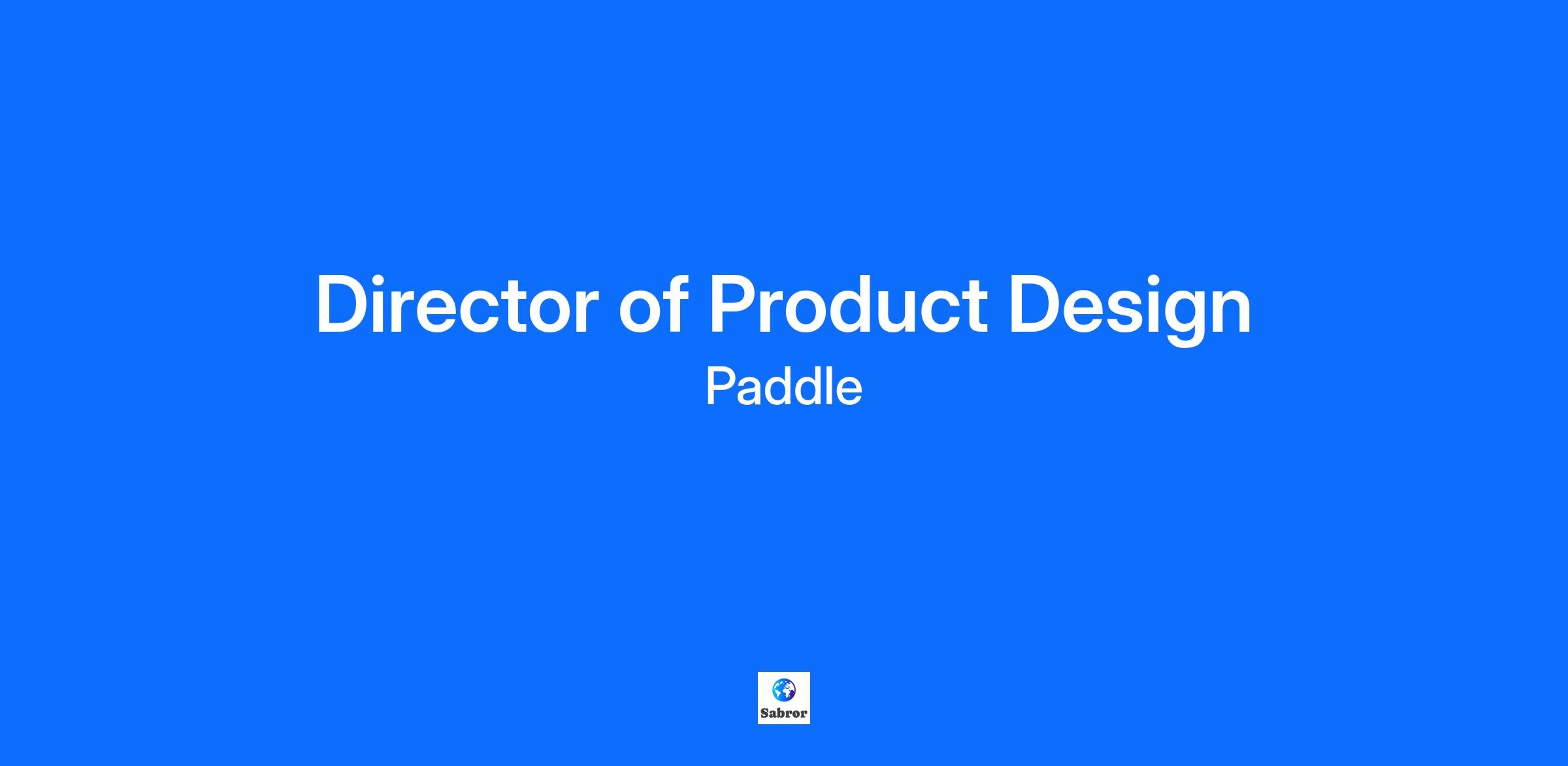 Director of Product Design
Paddle

Sabror